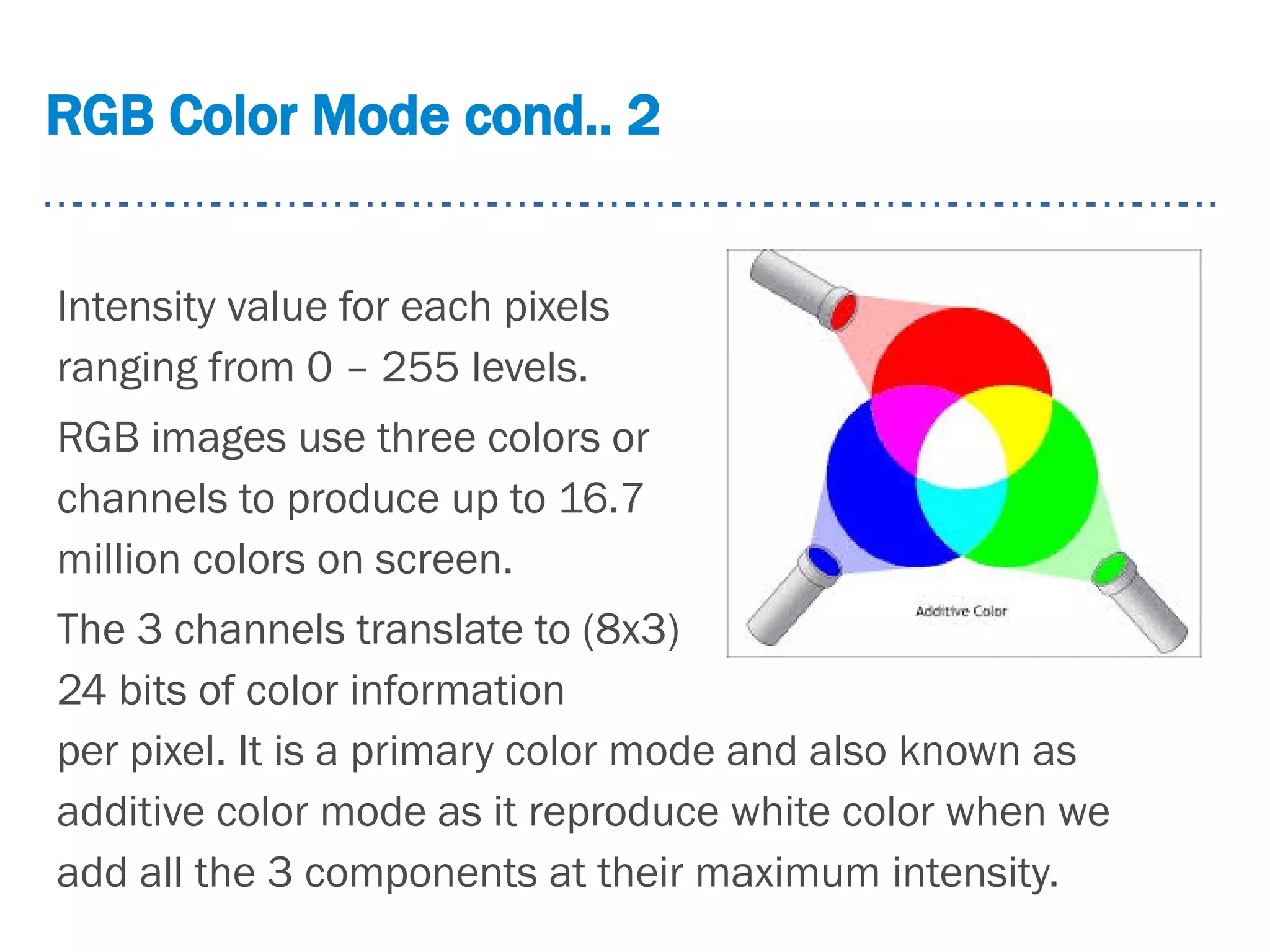 RGB Color Mode cond.. 2

Intensity value for each pixels ranging from 0 – 255 levels.

RGB images use three colors or channels to produce up to 16.7 million colors on screen.

The 3 channels translate to (8x3) 24 bits of color information per pixel. It is a primary color mode and also known as additive color mode as it reproduce white color when we add all the 3 components at their maximum intensity.

Additive Color